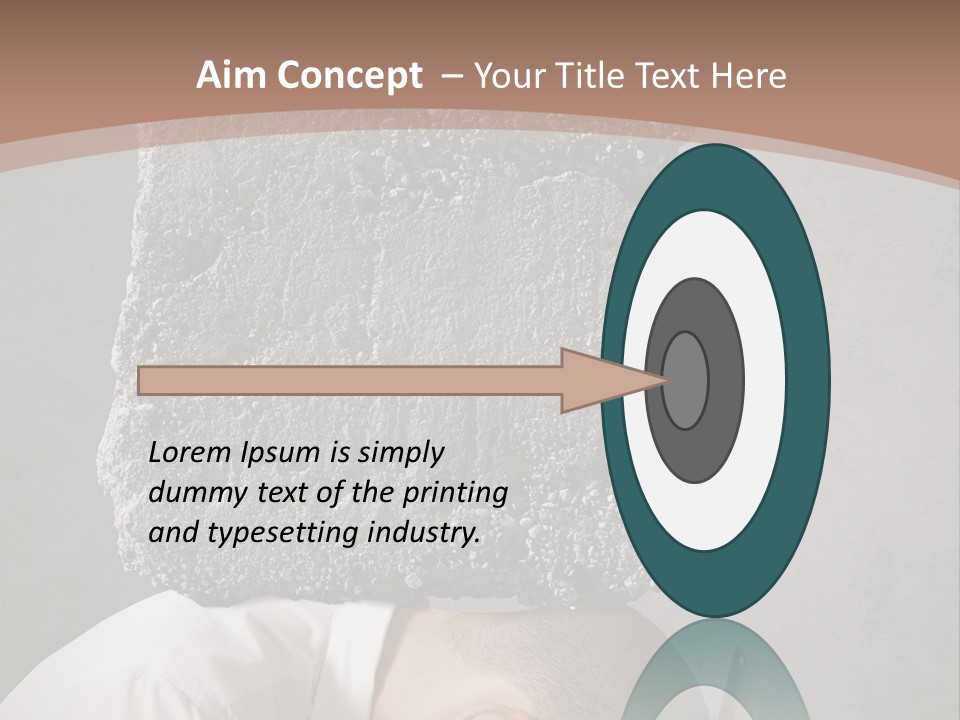 Aim Concept – Your Title Text Here

Lorem Ipsum is simply dummy text of the printing and typesetting industry.